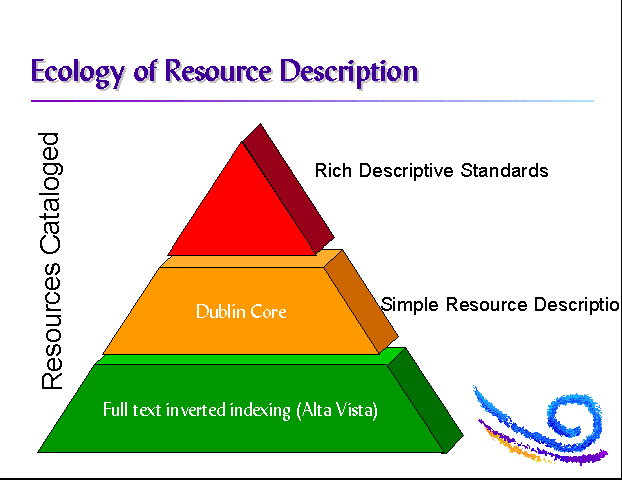 Ecology of Resource Description

Resources Cataloged

Rich Descriptive Standards

Dublin Core

Simple Resource Descriptio

Full text inverted indexing (Alta Vista)